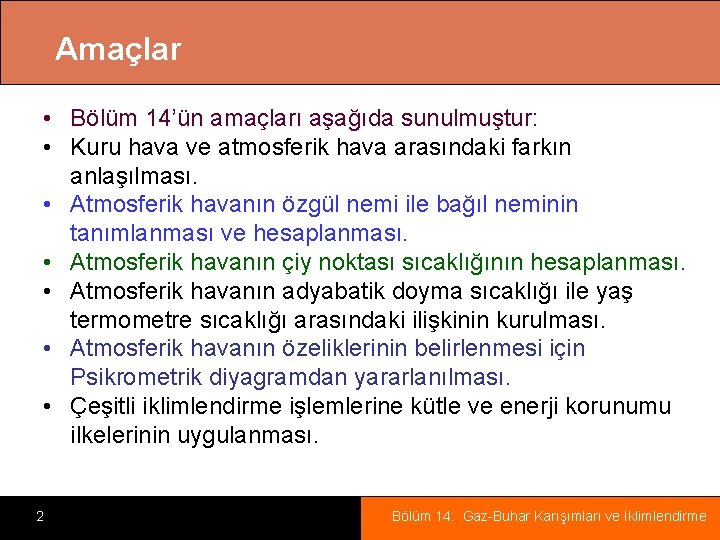 Amaçlar

• Bölüm 14'ün amaçları aşağıda sunulmuştur:
• Kuru hava ve atmosferik hava arasındaki farkın anlaşılması.
• Atmosferik havanın özgül nemi ile bağıl neminin tanımlanması ve hesaplanması.
• Atmosferik havanın çiy noktası sıcaklığının hesaplanması.
• Atmosferik havanın adyabatik doyma sıcaklığı ile yaş termometre sıcaklığı arasındaki ilişkinin kurulması.
• Atmosferik havanın özeliklerinin belirlenmesi için Psikrometrik diyagramdan yararlanılması.
• Çeşitli iklimlendirme işlemlerine kütle ve enerji korunumu ilkelerinin uygulanması.

2

Bölüm 14: Gaz-Buhar Karışımları ve İklimlendirme